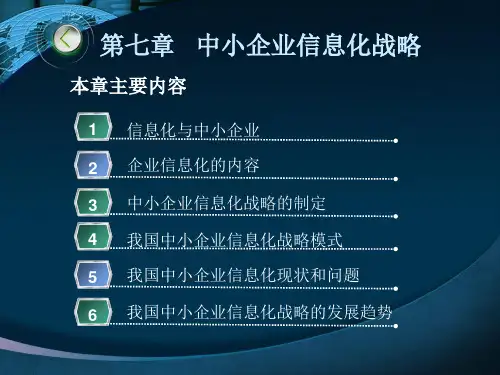 第七章　中小企业信息化战略

本章主要内容

1 信息化与中小企业

2 企业信息化的内容

3 中小企业信息化战略的制定

4 我国中小企业信息化战略模式

5 我国中小企业信息化现状和问题

6 我国中小企业信息化战略的发展趋势